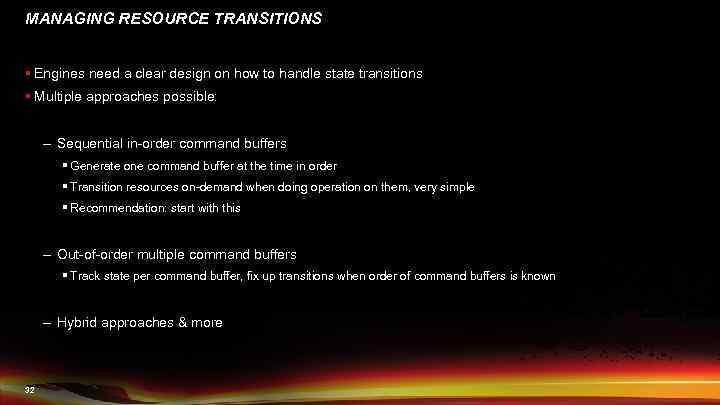 MANAGING RESOURCE TRANSITIONS

▪ Engines need a clear design on how to handle state transitions
▪ Multiple approaches possible:

– Sequential in-order command buffers
▪ Generate one command buffer at the time in order
▪ Transition resources on-demand when doing operation on them, very simple
▪ Recommendation: start with this

– Out-of-order multiple command buffers
▪ Track state per command buffer, fix up transitions when order of command buffers is known

– Hybrid approaches & more

32